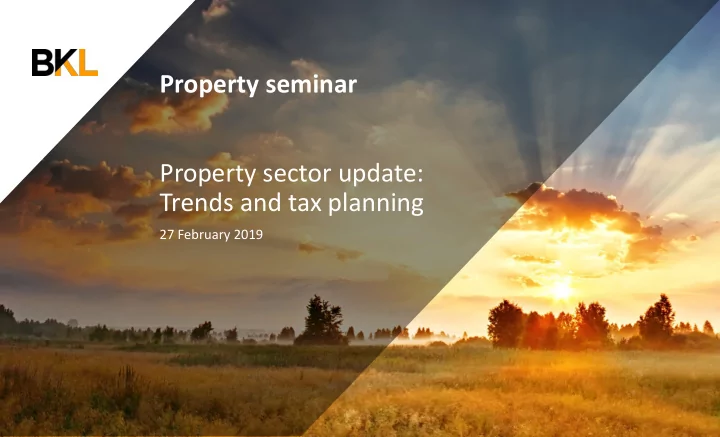 BKL

Property seminar

Property sector update: Trends and tax planning

27 February 2019